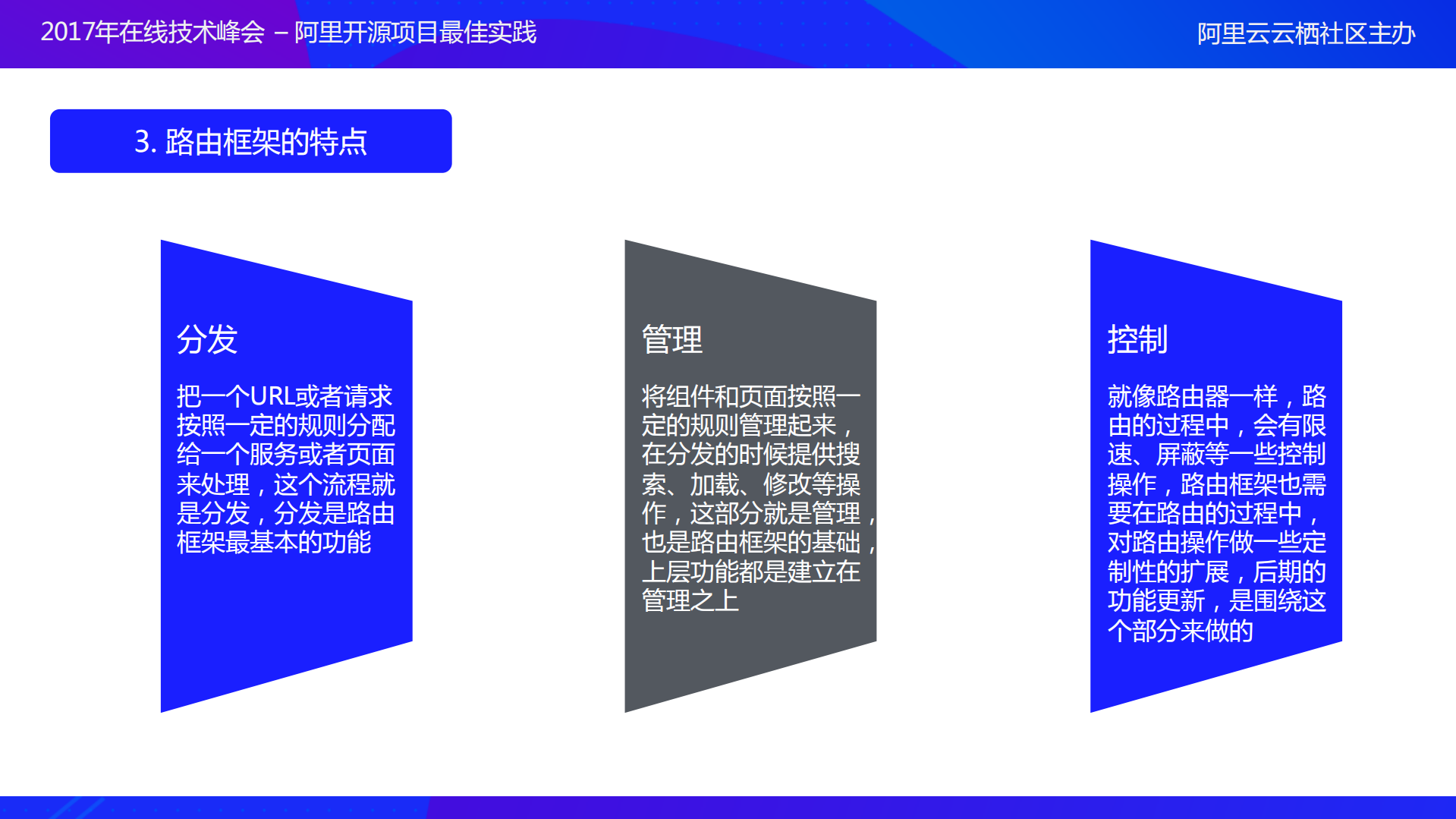 2017年在线技术峰会 – 阿里开源项目最佳实践

阿里云云栖社区主办

3. 路由框架的特点

分发

把一个URL或者请求按照一定的规则分配给一个服务或者页面来处理，这个流程就是分发，分发是路由框架最基本的功能

管理

将组件和页面按照一定的规则管理起来，在分发的时候提供搜索、加载、修改等操作，这部分就是管理，也是路由框架的基础，上层功能都是建立在管理之上

控制

就像路由器一样，路由的过程中，会有限速、屏蔽等一些控制操作，路由框架也需要在路由的过程中，对路由操作做一些定制性的扩展，后期的功能更新，是围绕这个部分来做的